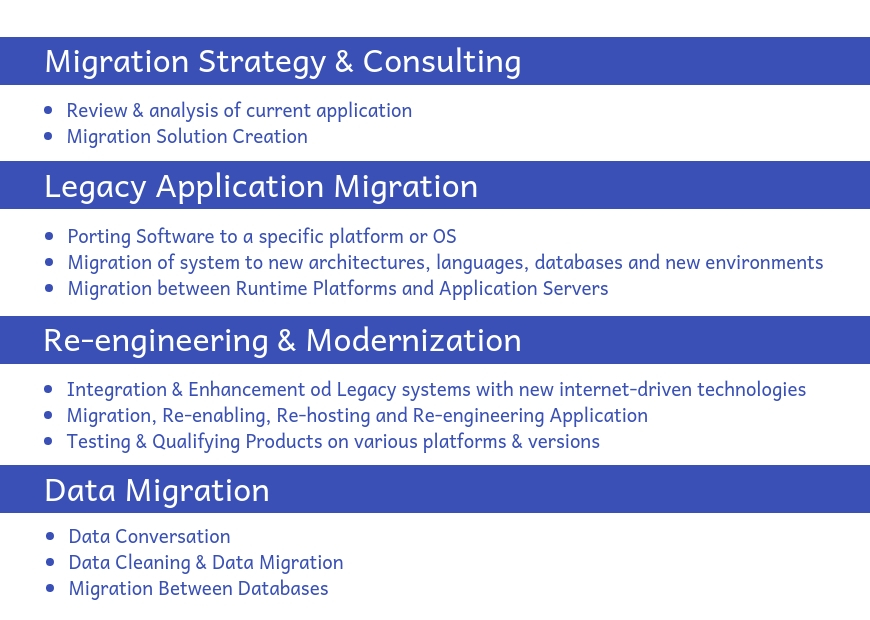 Migration Strategy & Consulting

- Review & analysis of current application
- Migration Solution Creation

Legacy Application Migration

- Porting Software to a specific platform or OS
- Migration of system to new architectures, languages, databases and new environments
- Migration between Runtime Platforms and Application Servers

Re-engineering & Modernization

- Integration & Enhancement od Legacy systems with new internet-driven technologies
- Migration, Re-enabling, Re-hosting and Re-engineering Application
- Testing & Qualifying Products on various platforms & versions

Data Migration

- Data Conversation
- Data Cleaning & Data Migration
- Migration Between Databases